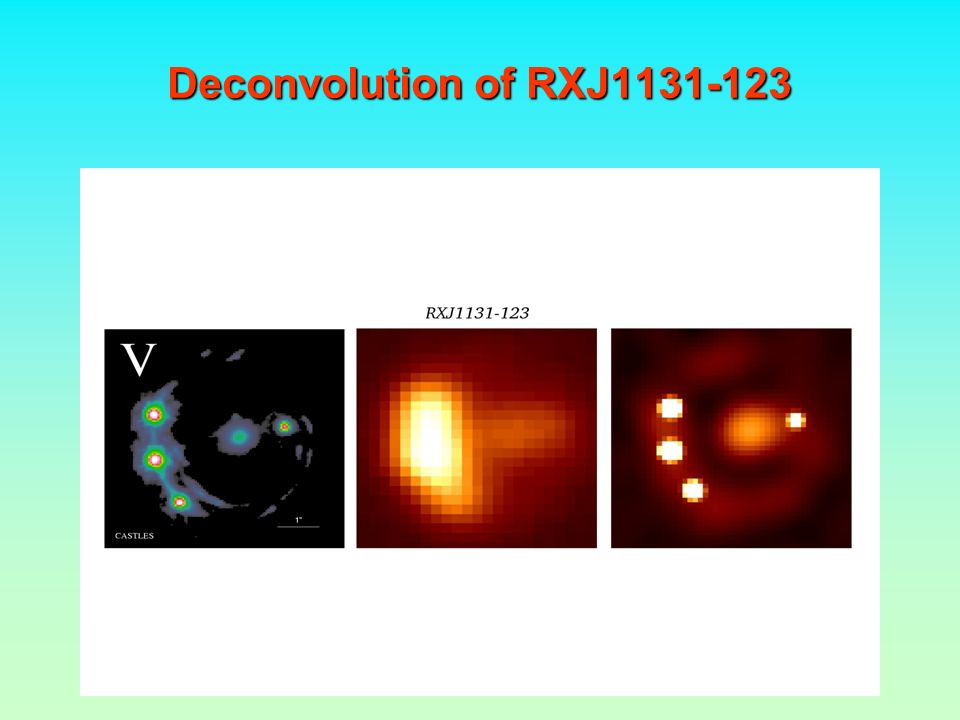 Deconvolution of RXJ1131-123

RXJ1131-123

V

CASTLES

1"